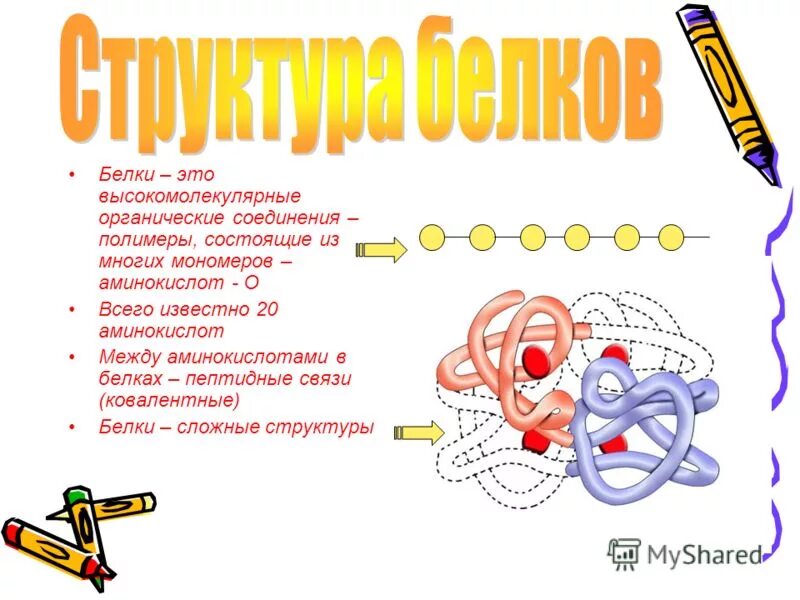 Структура белков

• Белки – это высокомолекулярные органические соединения – полимеры, состоящие из многих мономеров – аминокислот - О
• Всего известно 20 аминокислот
• Между аминокислотами в белках – пептидные связи (ковалентные)
• Белки – сложные структуры

MyShared